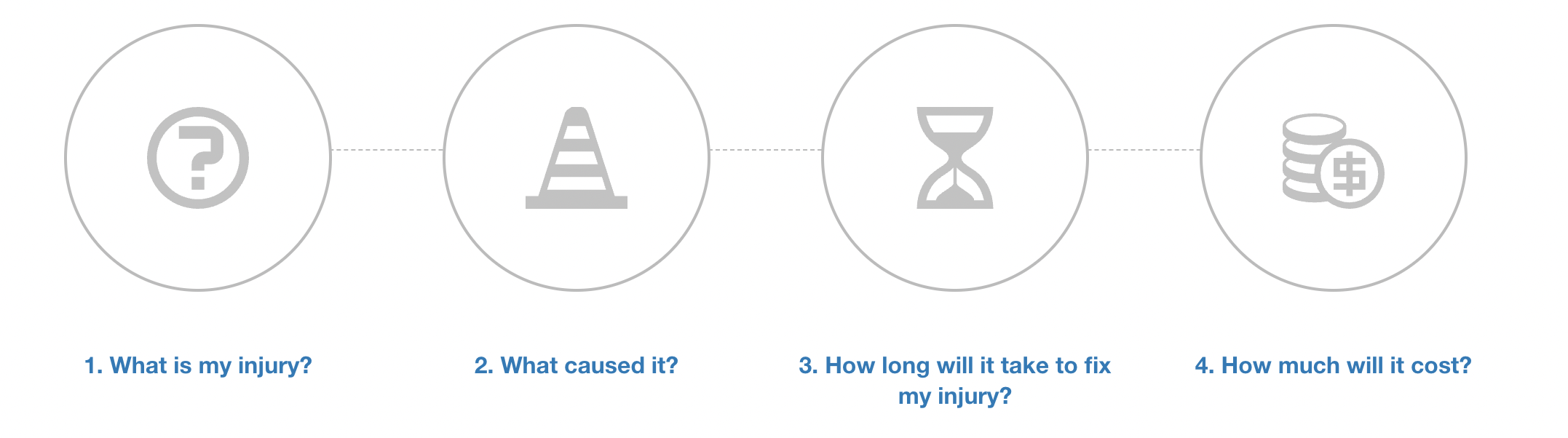 1. What is my injury?

2. What caused it?

3. How long will it take to fix my injury?

4. How much will it cost?